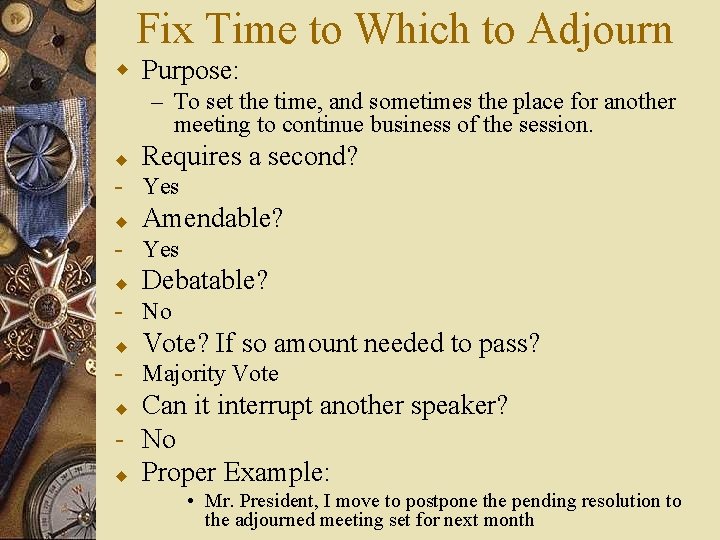 Fix Time to Which to Adjourn

Purpose:

– To set the time, and sometimes the place for another meeting to continue business of the session.

Requires a second?

- Yes

Amendable?

- Yes

Debatable?

- No

Vote? If so amount needed to pass?

- Majority Vote

Can it interrupt another speaker?

- No

Proper Example:

• Mr. President, I move to postpone the pending resolution to the adjourned meeting set for next month